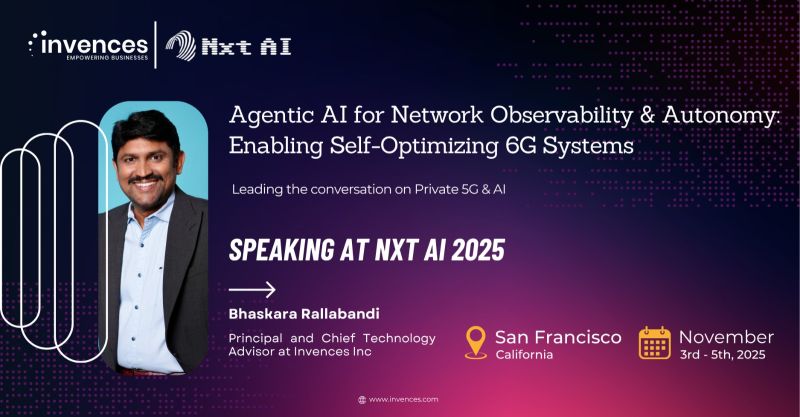 invences
EMPOWERING BUSINESSES

Nxt AI

Agentic AI for Network Observability & Autonomy: Enabling Self-Optimizing 6G Systems

Leading the conversation on Private 5G & AI

SPEAKING AT NXT AI 2025

Bhaskara Rallabandi

Principal and Chief Technology Advisor at Invences Inc

San Francisco
California

November
3rd - 5th, 2025

www.invences.com